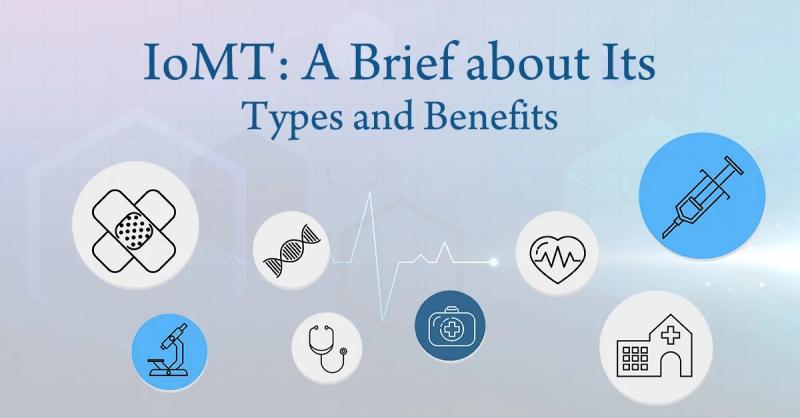 IoMT: A Brief about Its
Types and Benefits